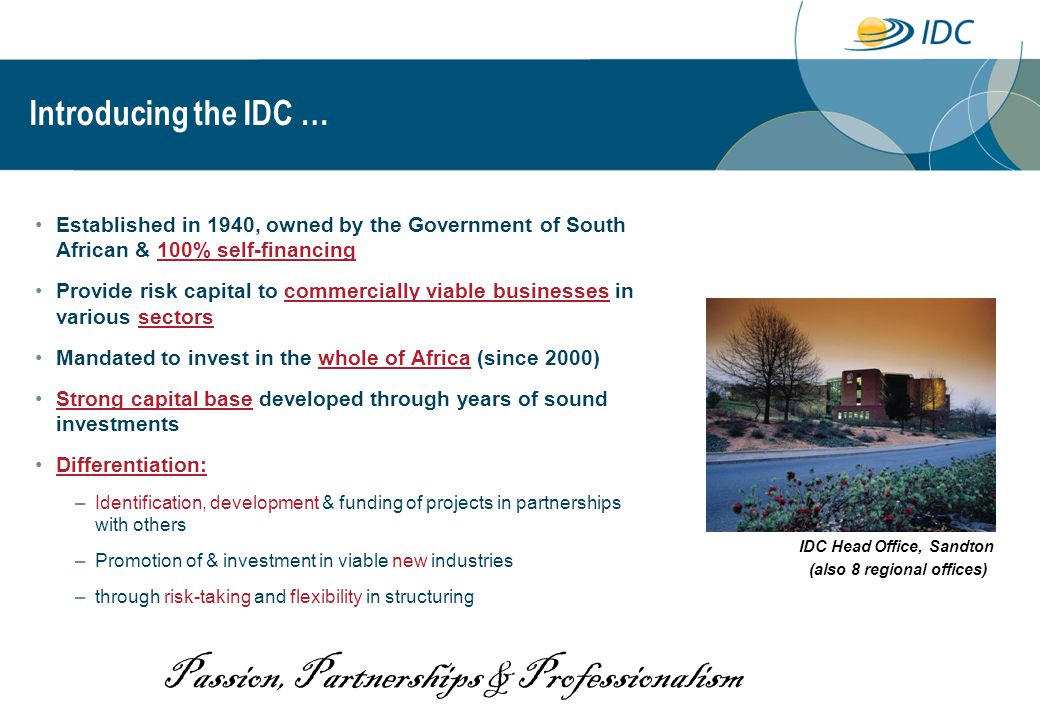 IDC

Introducing the IDC …

• Established in 1940, owned by the Government of South African & 100% self-financing

• Provide risk capital to commercially viable businesses in various sectors

• Mandated to invest in the whole of Africa (since 2000)

• Strong capital base developed through years of sound investments

• Differentiation:

– Identification, development & funding of projects in partnerships with others

– Promotion of & investment in viable new industries

– through risk-taking and flexibility in structuring

IDC Head Office, Sandton
(also 8 regional offices)

Passion, Partnerships & Professionalism